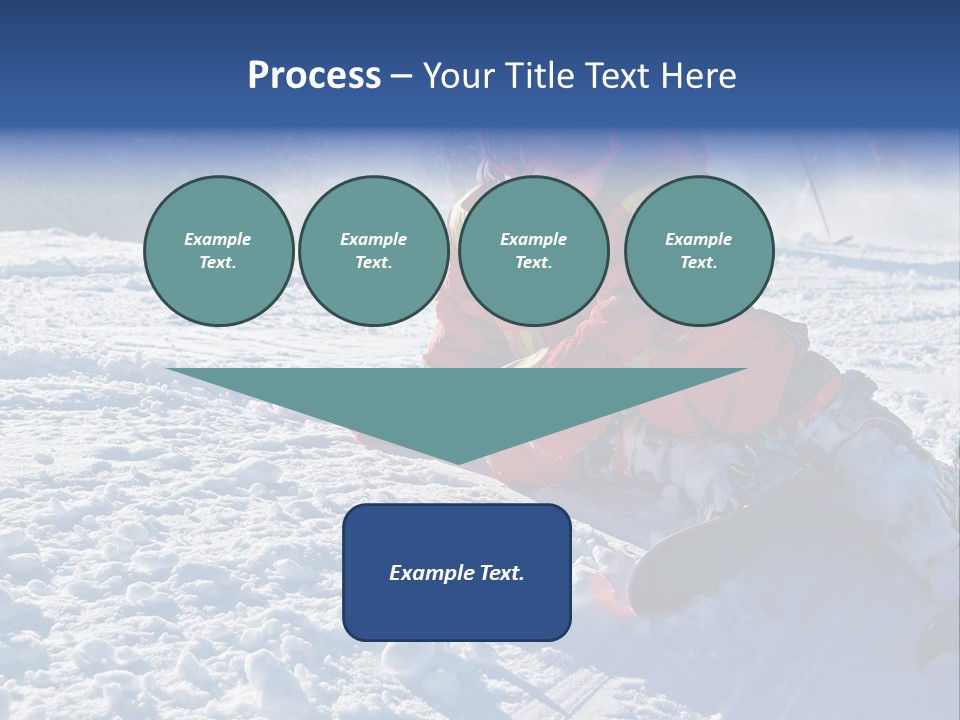 Process – Your Title Text Here

Example Text.

Example Text.

Example Text.

Example Text.

Example Text.